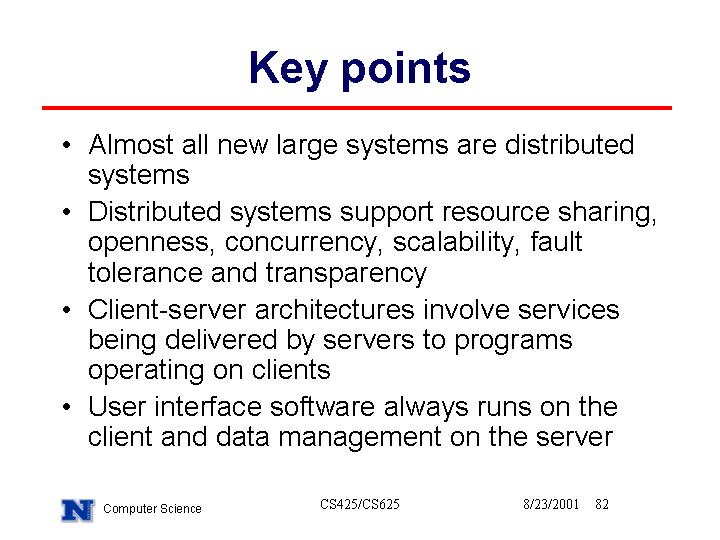 Key points

• Almost all new large systems are distributed systems
• Distributed systems support resource sharing, openness, concurrency, scalability, fault tolerance and transparency
• Client-server architectures involve services being delivered by servers to programs operating on clients
• User interface software always runs on the client and data management on the server

N Computer Science CS425/CS625 8/23/2001 82